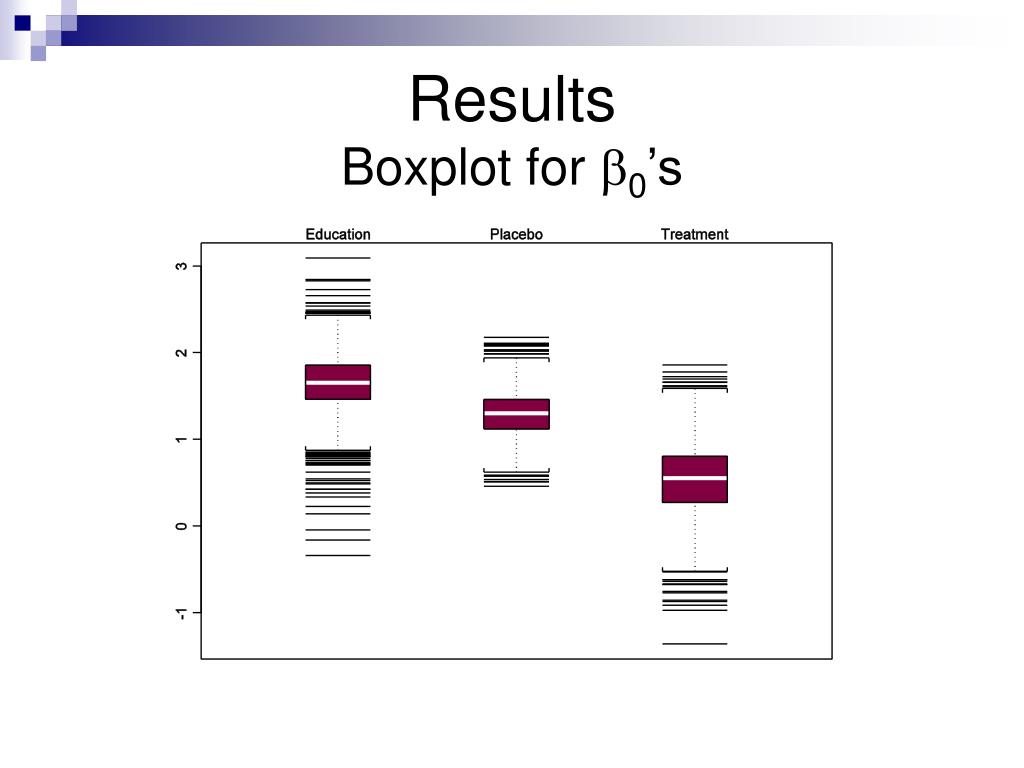 Results

Boxplot for $\beta_0$'s

Education Placebo Treatment

3
2
1
0
-1